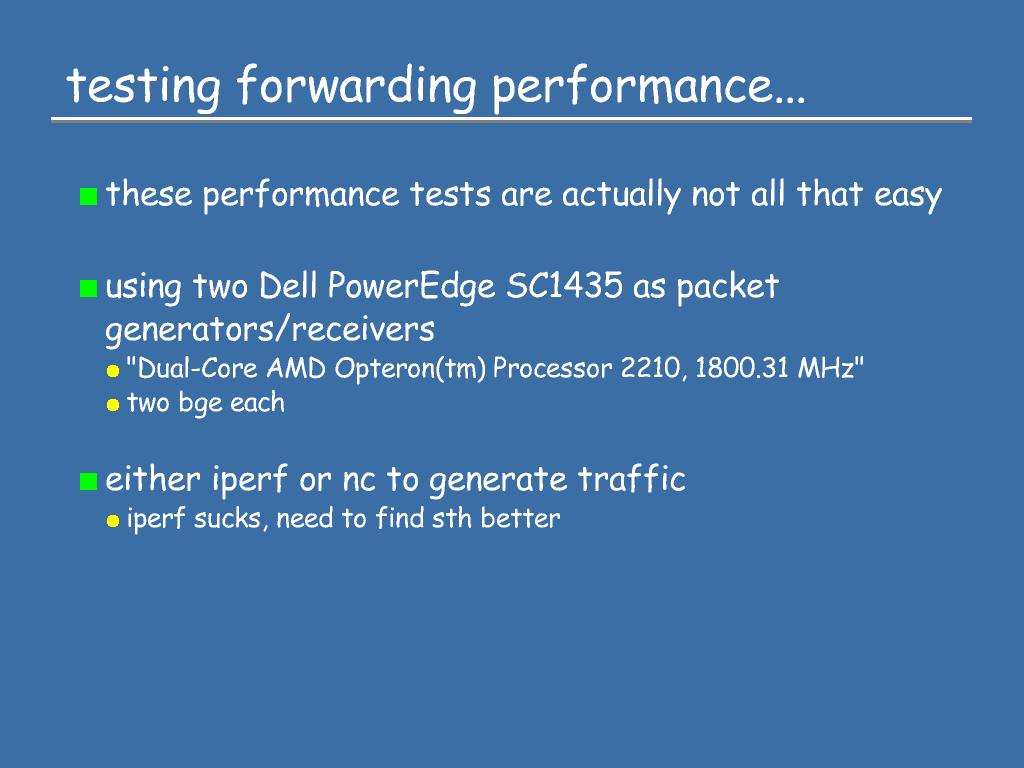 testing forwarding performance...

these performance tests are actually not all that easy

using two Dell PowerEdge SC1435 as packet generators/receivers

"Dual-Core AMD Opteron(tm) Processor 2210, 1800.31 MHz"

two bge each

either iperf or nc to generate traffic

iperf sucks, need to find sth better